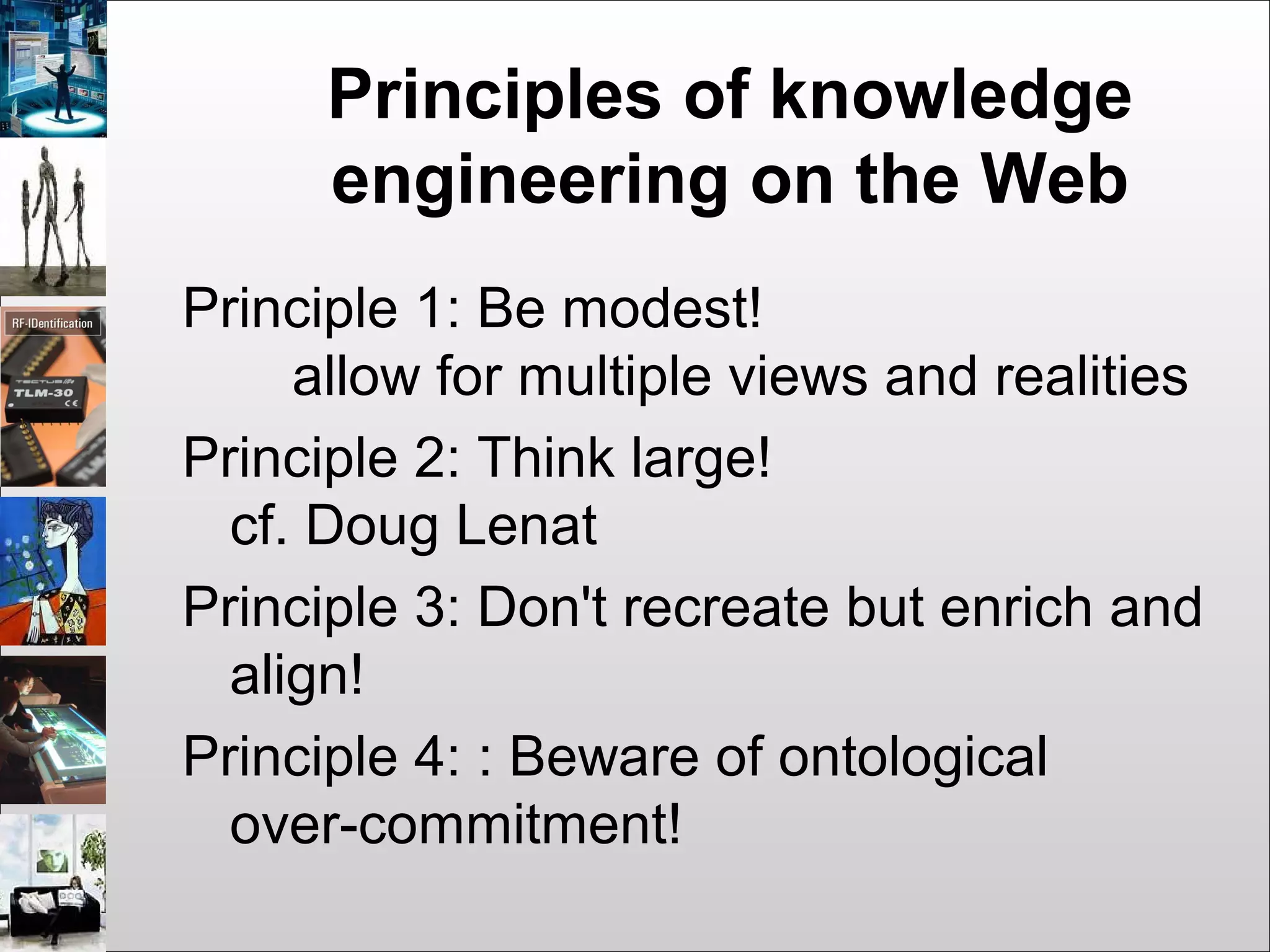 RF-IDentification

TECTUS

TLM-30

Principles of knowledge engineering on the Web

Principle 1: Be modest!
allow for multiple views and realities

Principle 2: Think large!
cf. Doug Lenat

Principle 3: Don't recreate but enrich and align!

Principle 4: : Beware of ontological over-commitment!